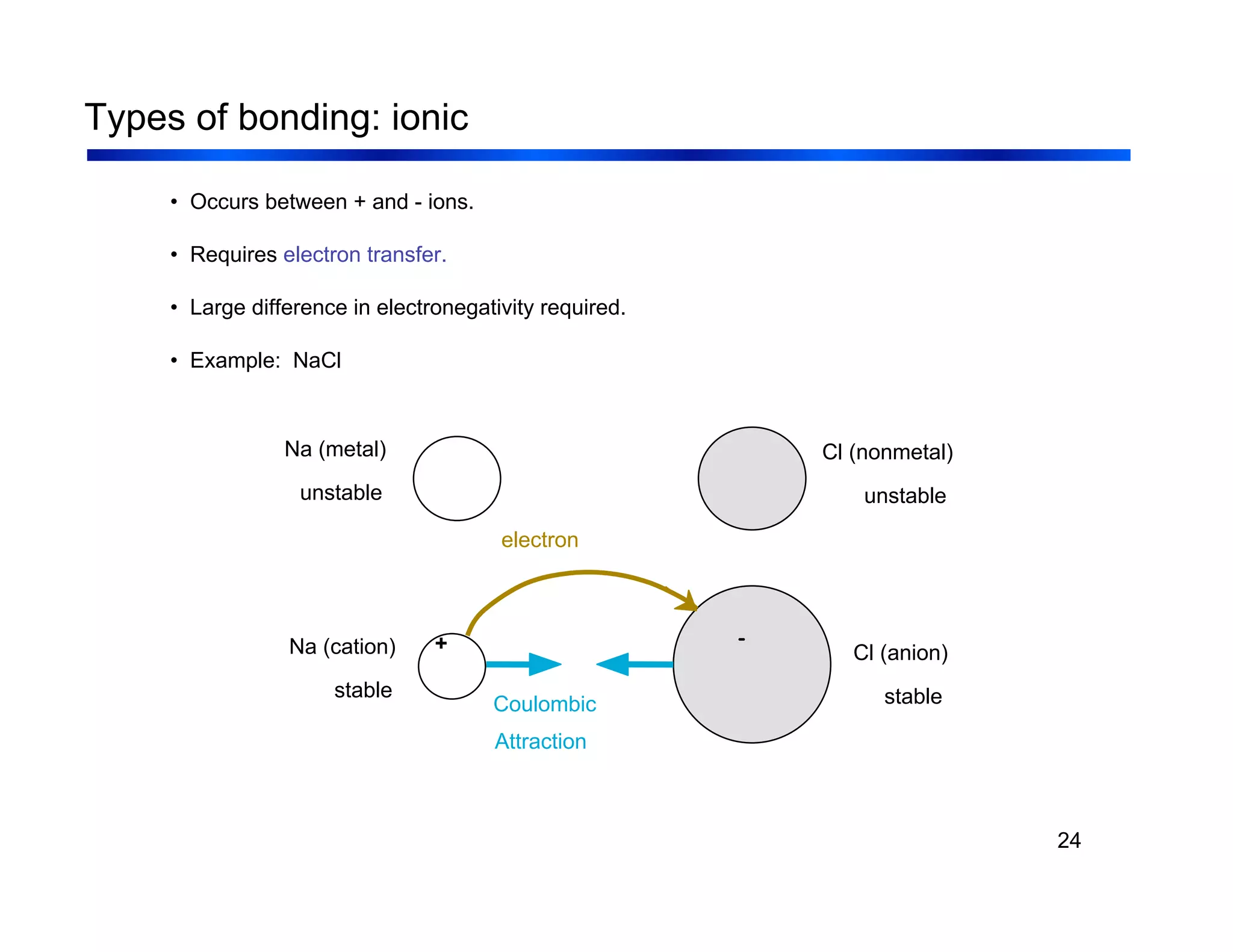 Types of bonding: ionic

• Occurs between + and - ions.

• Requires electron transfer.

• Large difference in electronegativity required.

• Example: NaCl

Na (metal)
unstable

Cl (nonmetal)
unstable

electron

Na (cation)
stable

+

-

Cl (anion)
stable

Coulombic
Attraction

24